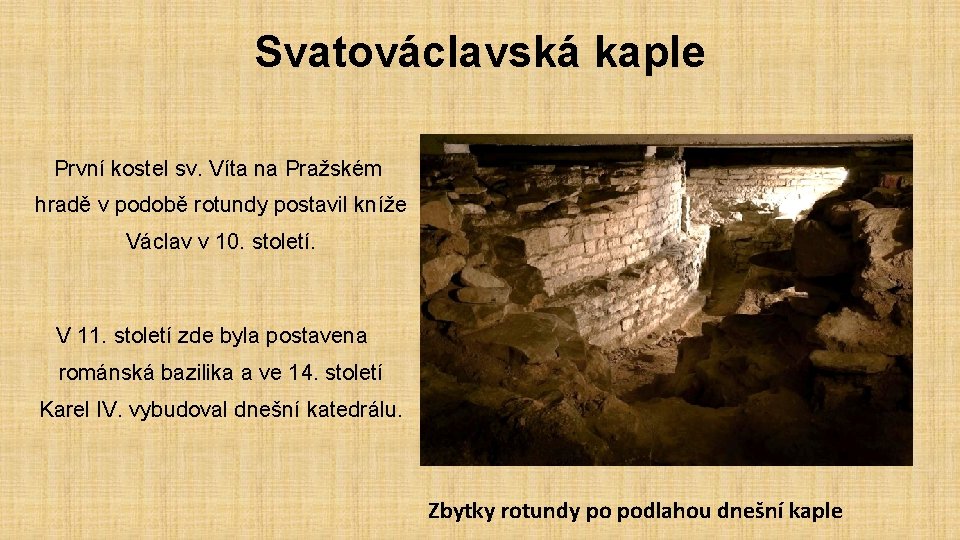 Svatováclavská kaple

První kostel sv. Víta na Pražském hradě v podobě rotundy postavil kníže Václav v 10. století.

V 11. století zde byla postavena románská bazilika a ve 14. století Karel IV. vybudoval dnešní katedrálu.

Zbytky rotundy po podlahou dnešní kaple